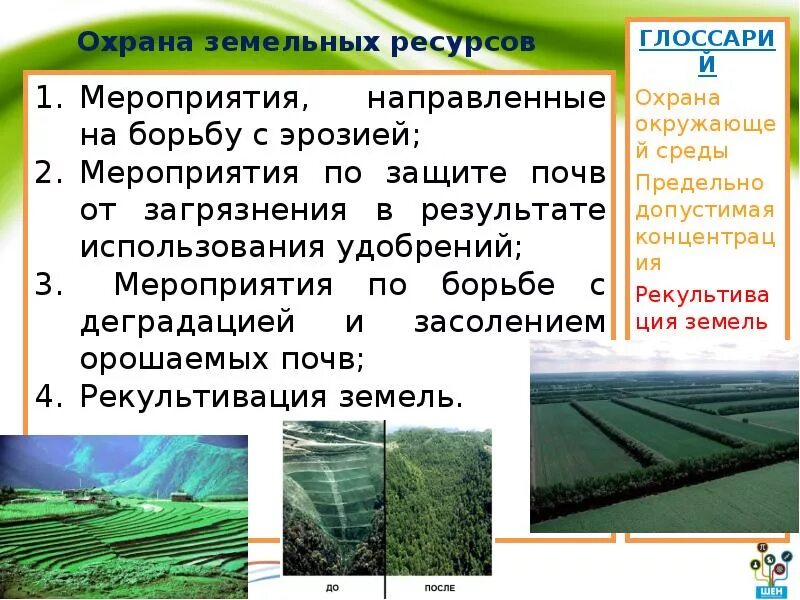 Охрана земельных ресурсов

1. Мероприятия, направленные на борьбу с эрозией;
2. Мероприятия по защите почв от загрязнения в результате использования удобрений;
3. Мероприятия по борьбе с деградацией и засолением орошаемых почв;
4. Рекультивация земель.

ГЛОССАРИЙ

Охрана окружающей среды

Предельно допустимая концентрация

Рекультивация земель

ДО

ПОСЛЕ

ШЕН